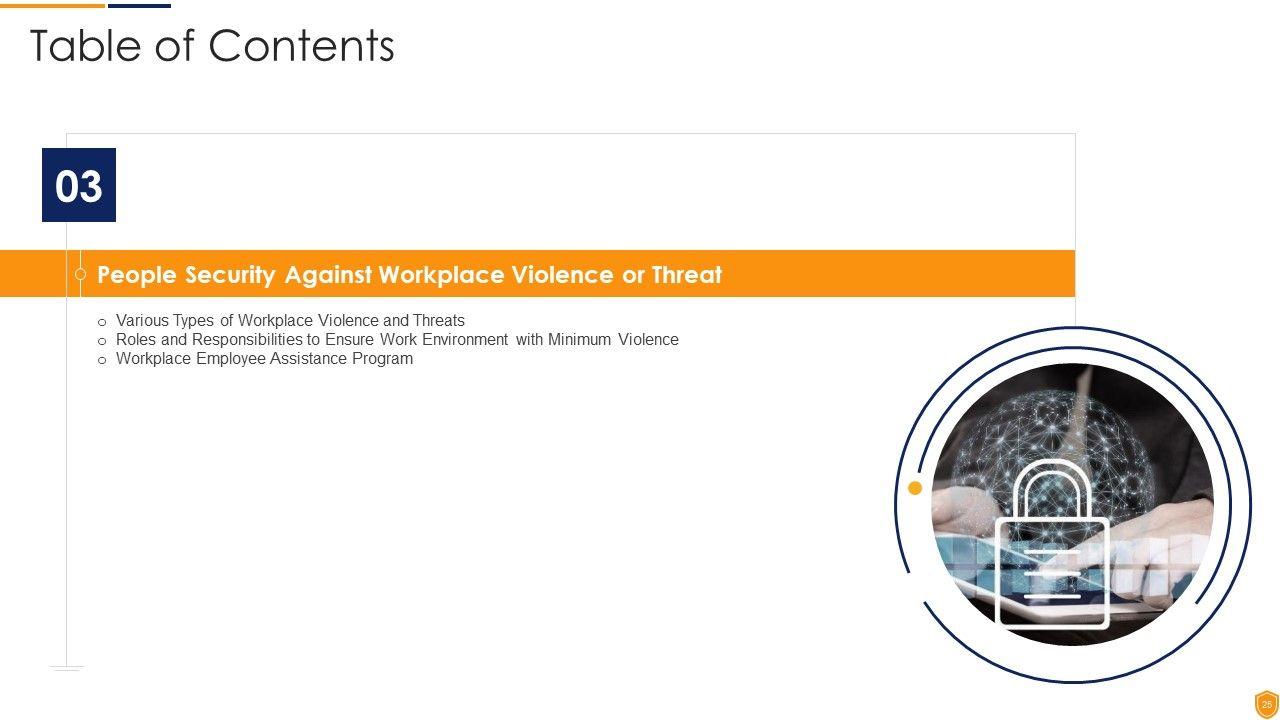 Table of Contents

03

People Security Against Workplace Violence or Threat

o Various Types of Workplace Violence and Threats
o Roles and Responsibilities to Ensure Work Environment with Minimum Violence
o Workplace Employee Assistance Program

25